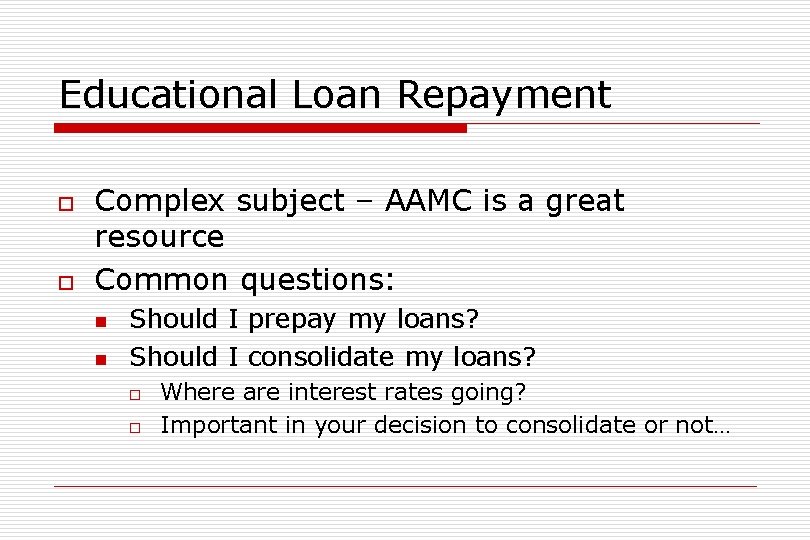 Educational Loan Repayment

Complex subject – AAMC is a great resource

Common questions:

Should I prepay my loans?

Should I consolidate my loans?

Where are interest rates going?

Important in your decision to consolidate or not…